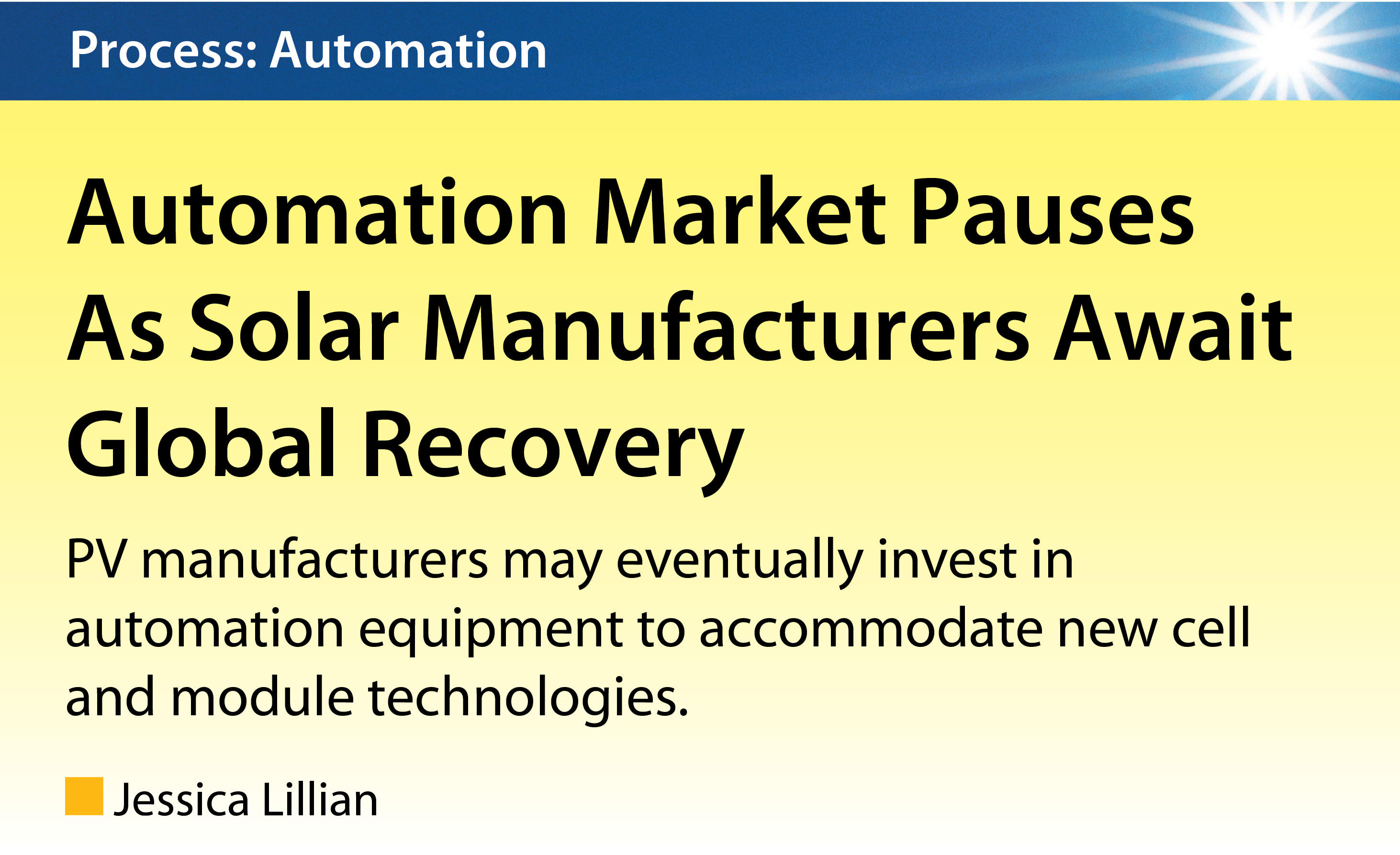 Process: Automation

Automation Market Pauses As Solar Manufacturers Await Global Recovery

PV manufacturers may eventually invest in automation equipment to accommodate new cell and module technologies.

Jessica Lillian